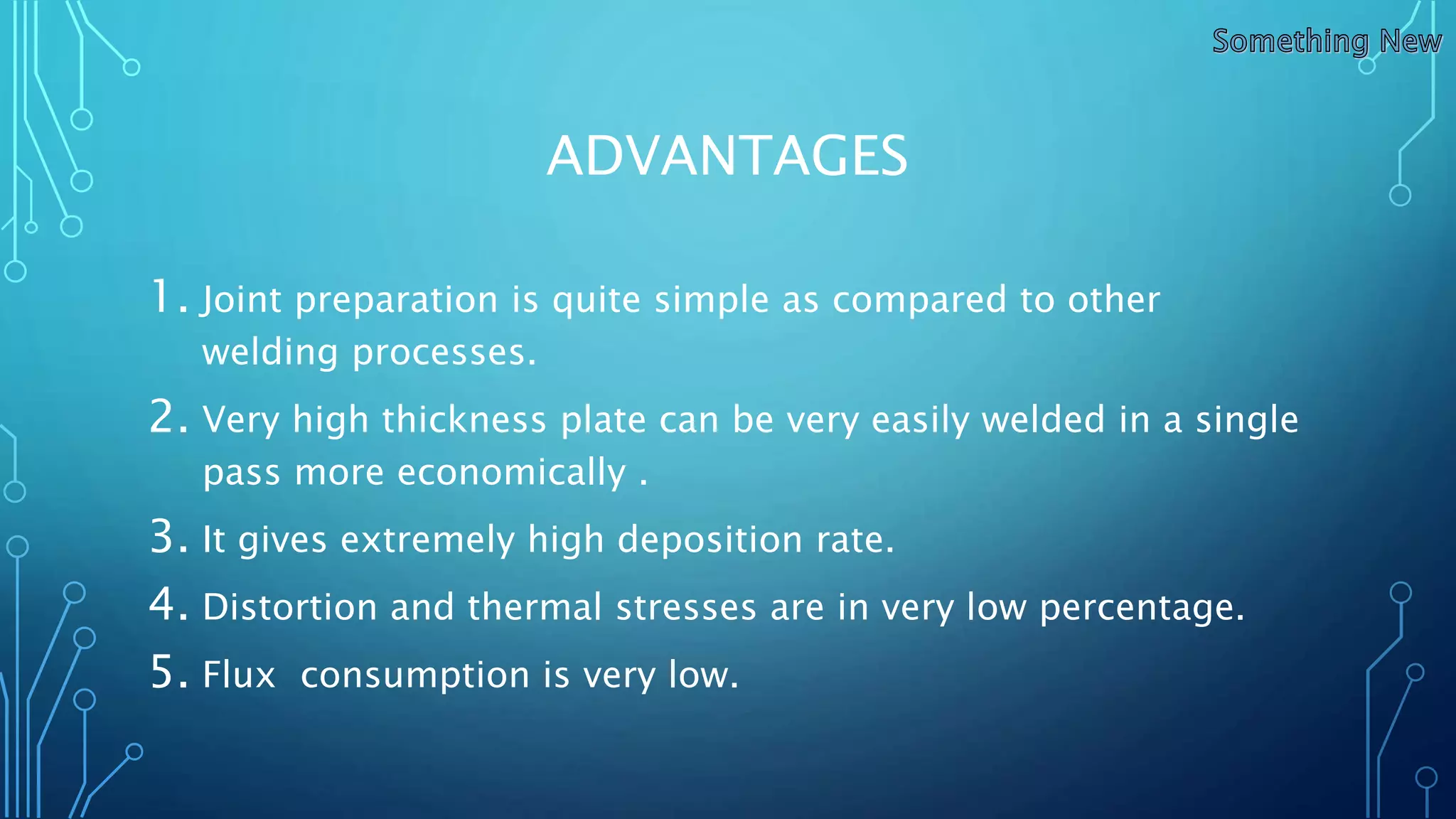 Something New

ADVANTAGES

1. Joint preparation is quite simple as compared to other welding processes.

2. Very high thickness plate can be very easily welded in a single pass more economically .

3. It gives extremely high deposition rate.

4. Distortion and thermal stresses are in very low percentage.

5. Flux consumption is very low.